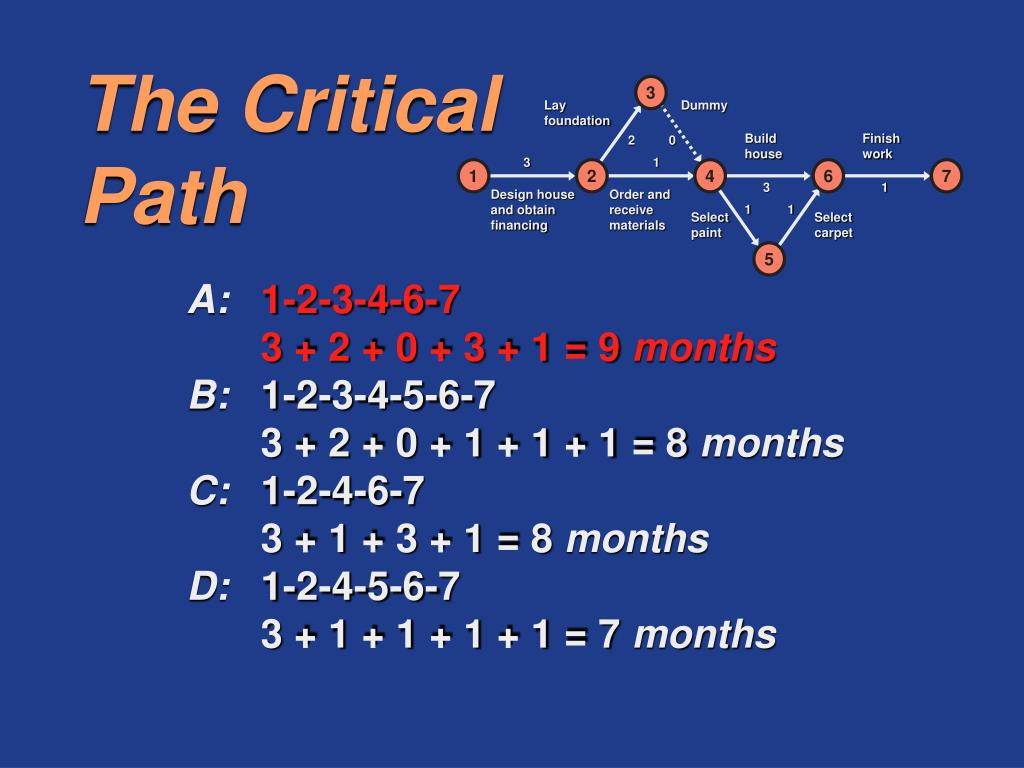 The Critical Path

3
Lay foundation
Dummy
2
0
Build house
Finish work
1
3
2
1
4
3
6
1
7
Design house and obtain financing
Order and receive materials
Select paint
1
1
Select carpet
5

A: 1-2-3-4-6-7
3 + 2 + 0 + 3 + 1 = 9 months
B: 1-2-3-4-5-6-7
3 + 2 + 0 + 1 + 1 + 1 = 8 months
C: 1-2-4-6-7
3 + 1 + 3 + 1 = 8 months
D: 1-2-4-5-6-7
3 + 1 + 1 + 1 + 1 = 7 months